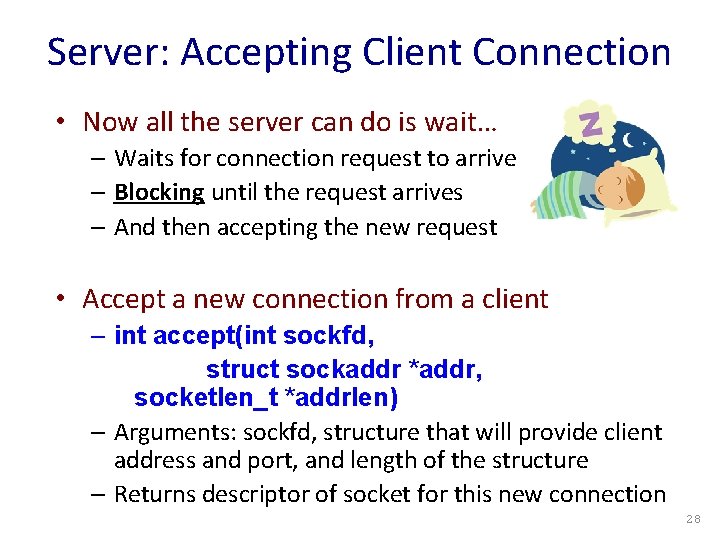 Server: Accepting Client Connection

• Now all the server can do is wait…
– Waits for connection request to arrive
– Blocking until the request arrives
– And then accepting the new request

Z

• Accept a new connection from a client
– int accept(int sockfd,
struct sockaddr *addr,
socketlen_t *addrlen)
– Arguments: sockfd, structure that will provide client address and port, and length of the structure
– Returns descriptor of socket for this new connection

28